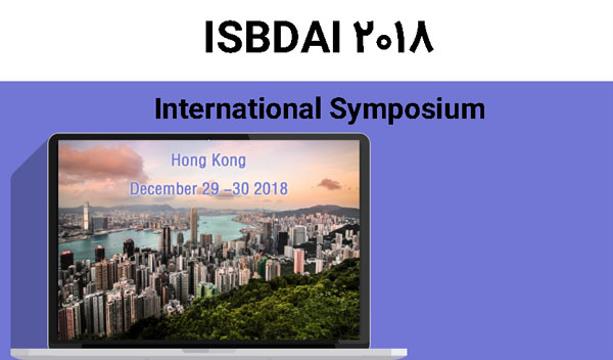 ISBDAI ۲۰۱۸

International Symposium

Hong Kong

December 29 –30 2018